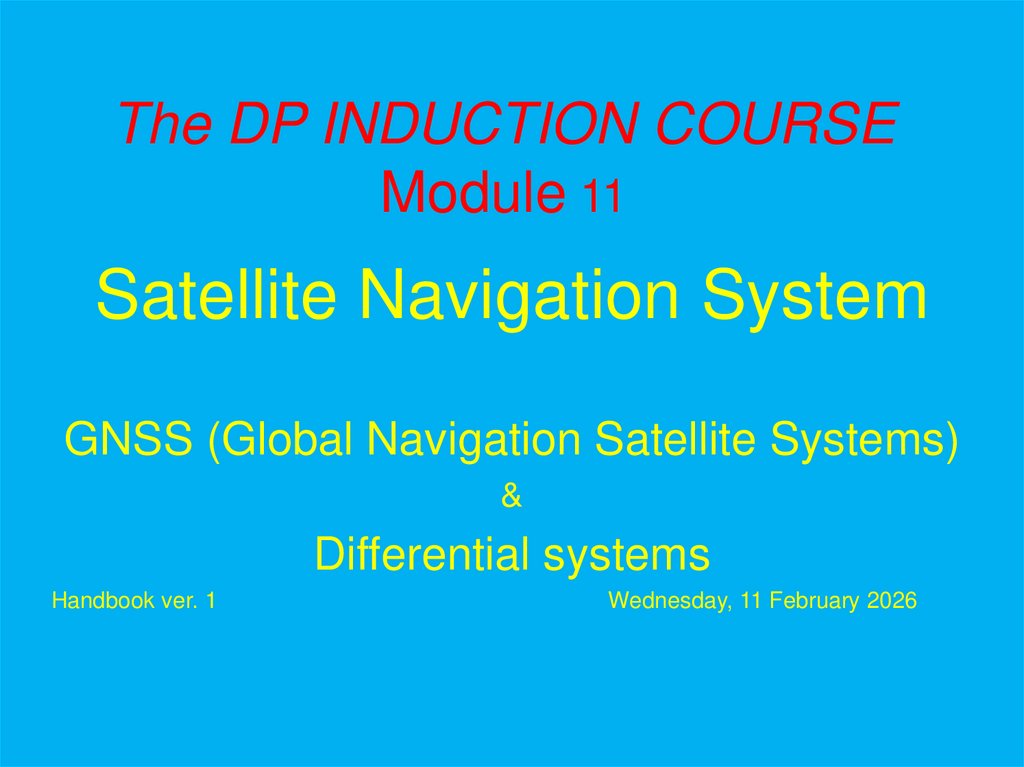 The DP INDUCTION COURSE
Module 11

Satellite Navigation System

GNSS (Global Navigation Satellite Systems)
&
Differential systems

Handbook ver. 1

Wednesday, 11 February 2026